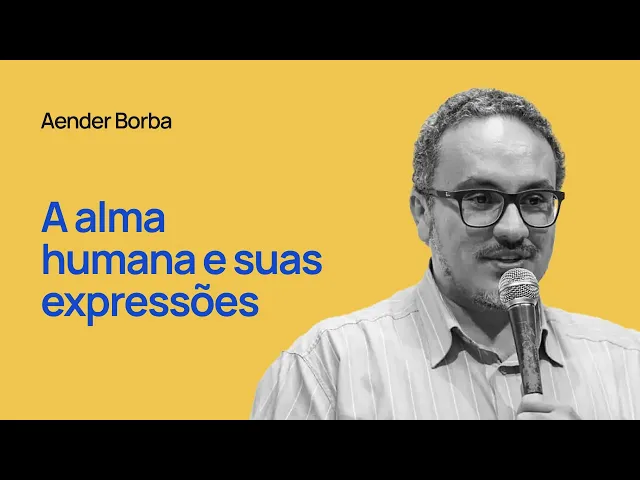 Aender Borba

A alma humana e suas expressões